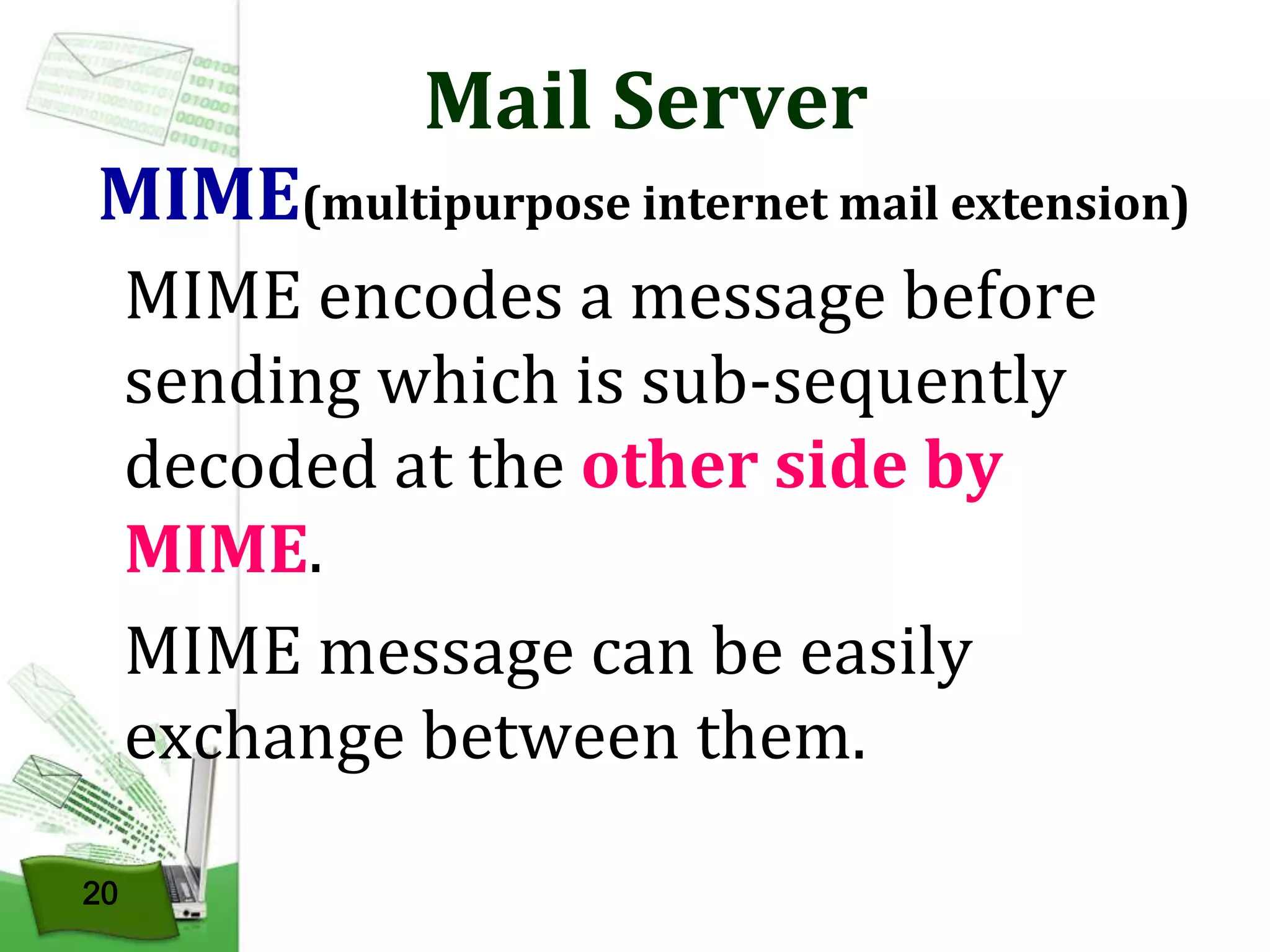 Mail Server

MIME(multipurpose internet mail extension)

MIME encodes a message before sending which is sub-sequently decoded at the other side by MIME.

MIME message can be easily exchange between them.

20